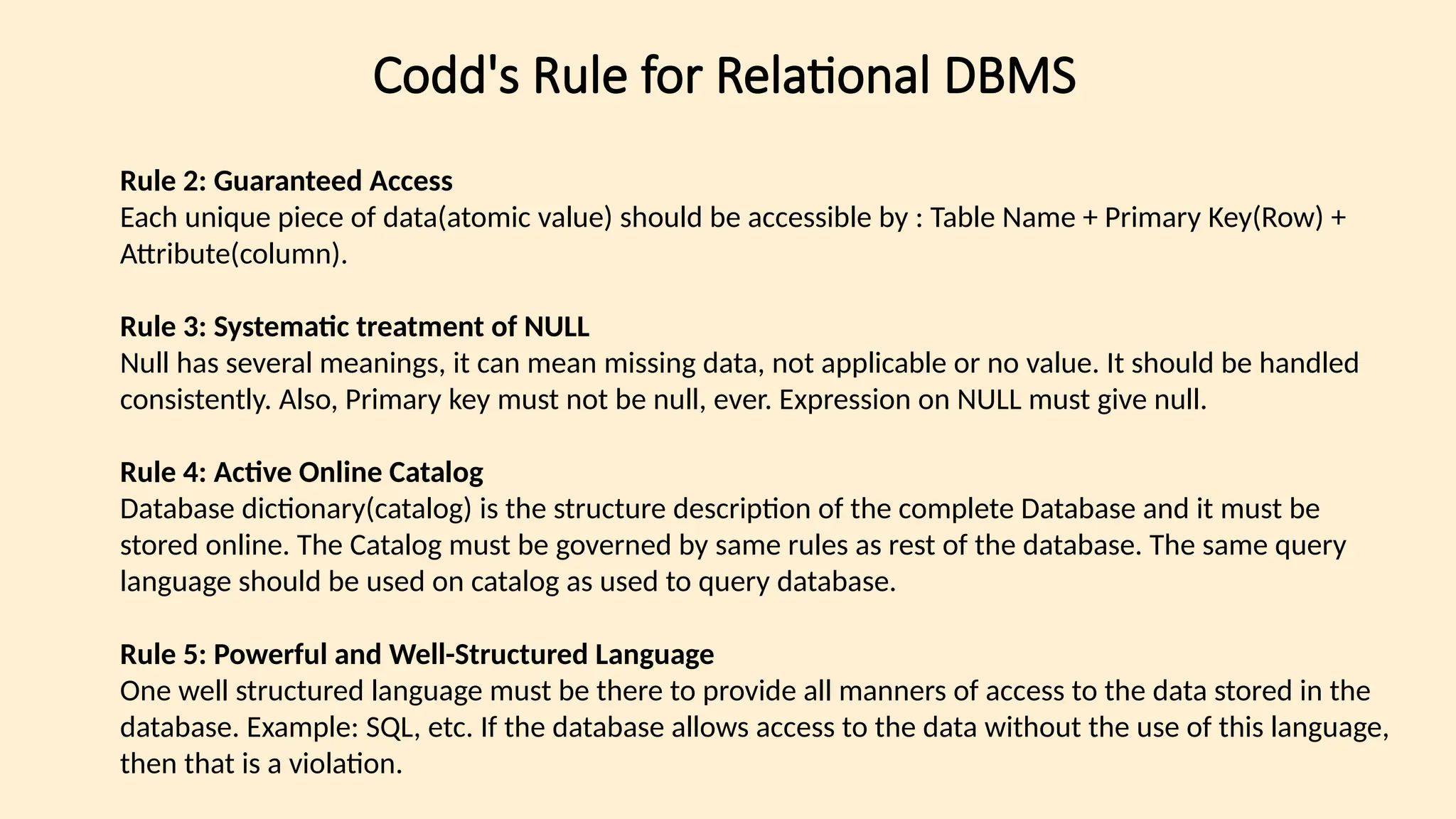 Codd's Rule for Relational DBMS

Rule 2: Guaranteed Access
Each unique piece of data(atomic value) should be accessible by : Table Name + Primary Key(Row) + Attribute(column).

Rule 3: Systematic treatment of NULL
Null has several meanings, it can mean missing data, not applicable or no value. It should be handled consistently. Also, Primary key must not be null, ever. Expression on NULL must give null.

Rule 4: Active Online Catalog
Database dictionary(catalog) is the structure description of the complete Database and it must be stored online. The Catalog must be governed by same rules as rest of the database. The same query language should be used on catalog as used to query database.

Rule 5: Powerful and Well-Structured Language
One well structured language must be there to provide all manners of access to the data stored in the database. Example: SQL, etc. If the database allows access to the data without the use of this language, then that is a violation.